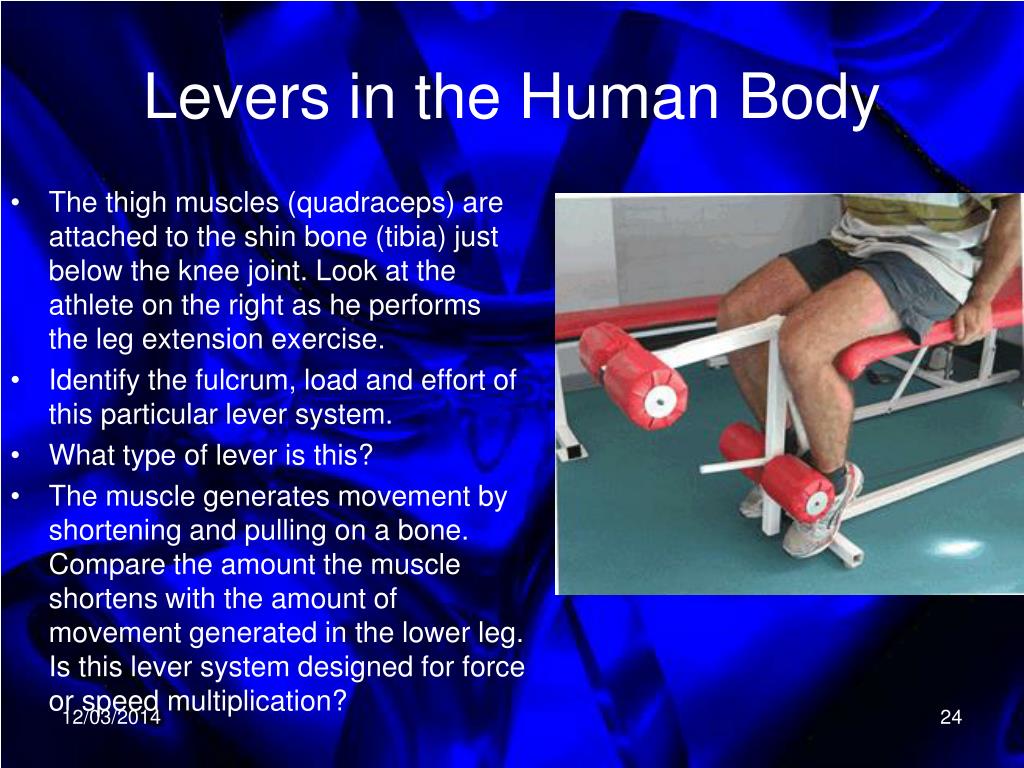 Levers in the Human Body

• The thigh muscles (quadraceps) are attached to the shin bone (tibia) just below the knee joint. Look at the athlete on the right as he performs the leg extension exercise.
• Identify the fulcrum, load and effort of this particular lever system.
• What type of lever is this?
• The muscle generates movement by shortening and pulling on a bone. Compare the amount the muscle shortens with the amount of movement generated in the lower leg. Is this lever system designed for force or speed multiplication?

12/03/2014

24